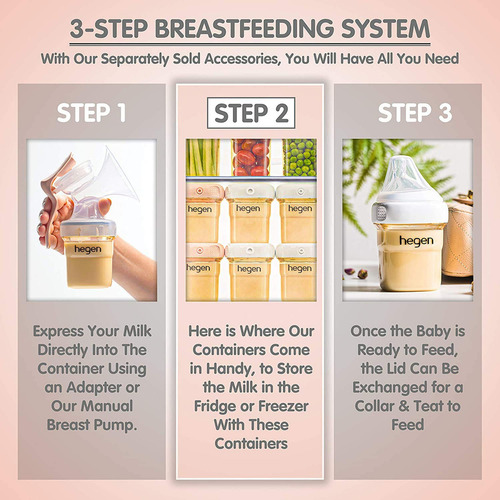 3-STEP BREASTFEEDING SYSTEM

With Our Separately Sold Accessories, You Will Have All You Need

STEP 1

hegen

Express Your Milk Directly Into The Container Using an Adapter or Our Manual Breast Pump.

STEP 2

hegen

hegen

hegen

hegen

hegen

hegen

Here is Where Our Containers Come in Handy, to Store the Milk in the Fridge or Freezer With These Containers

STEP 3

hegen

Once the Baby is Ready to Feed, the Lid Can Be Exchanged for a Collar & Teat to Feed